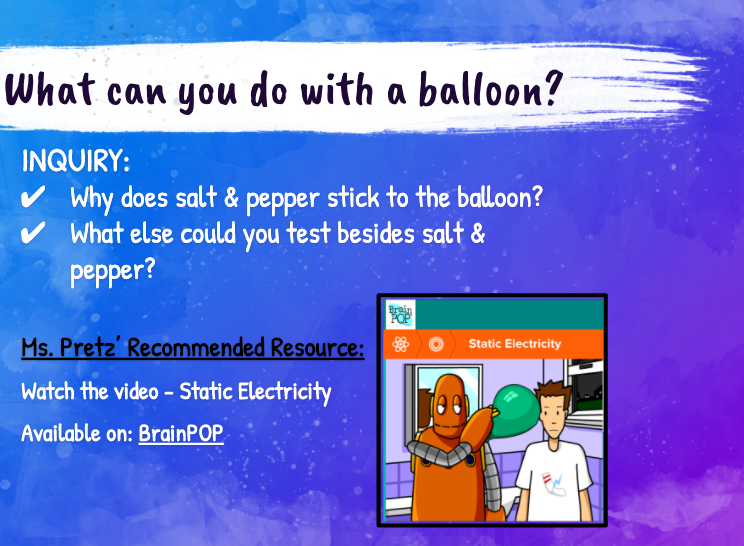 What can you do with a balloon?

INQUIRY:

✔ Why does salt & pepper stick to the balloon?

✔ What else could you test besides salt & pepper?

Ms. Pretz' Recommended Resource:

Watch the video - Static Electricity

Available on: BrainPOP

Brain POP

Static Electricity